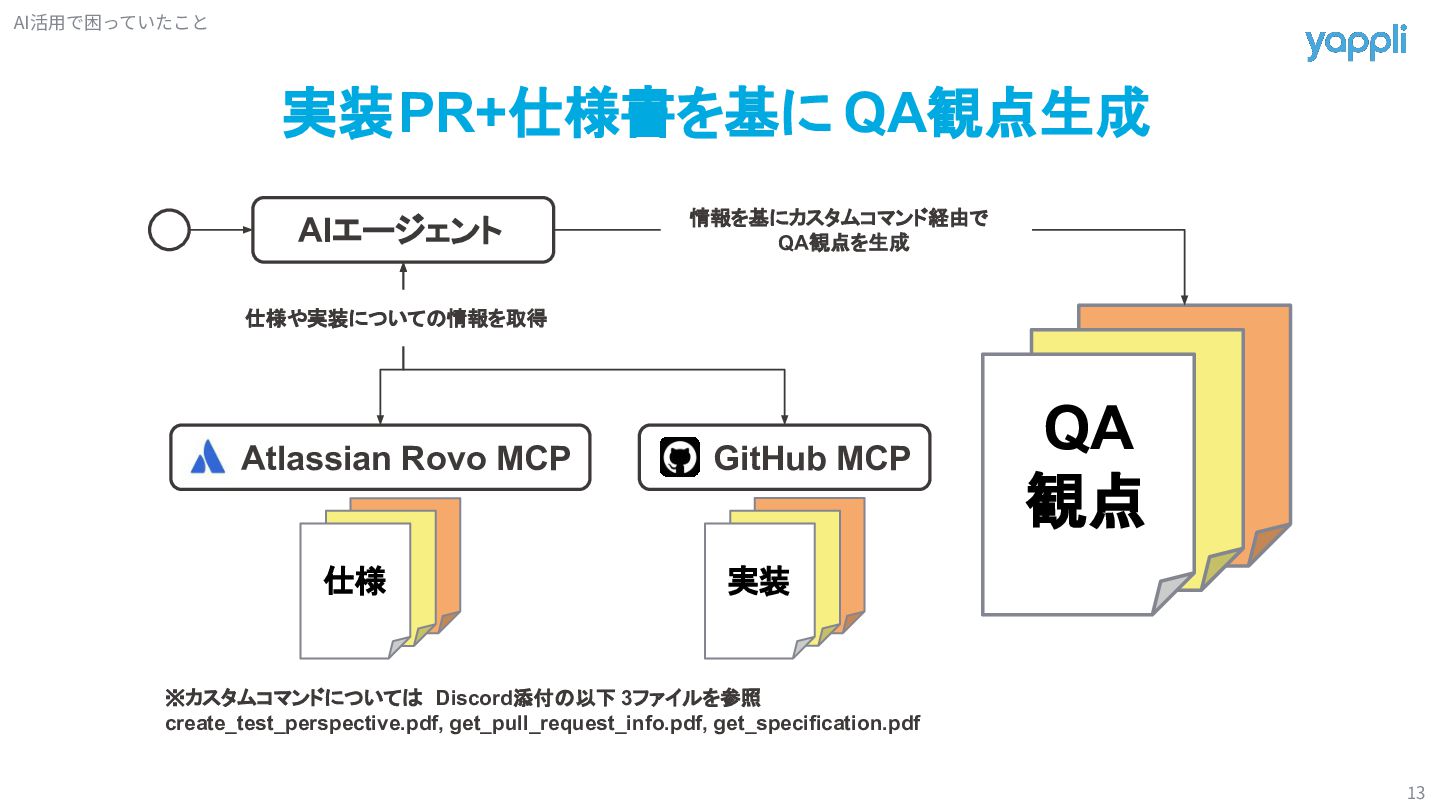 AI活用で困っていたこと

yappli

実装PR+仕様書を基にQA観点生成

AIエージェント

情報を基にカスタムコマンド経由で
QA観点を生成

仕様や実装についての情報を取得

Atlassian Rovo MCP

GitHub MCP

仕様

実装

QA
観点

※カスタムコマンドについては Discord添付の以下 3ファイルを参照
create_test_perspective.pdf, get_pull_request_info.pdf, get_specification.pdf

13